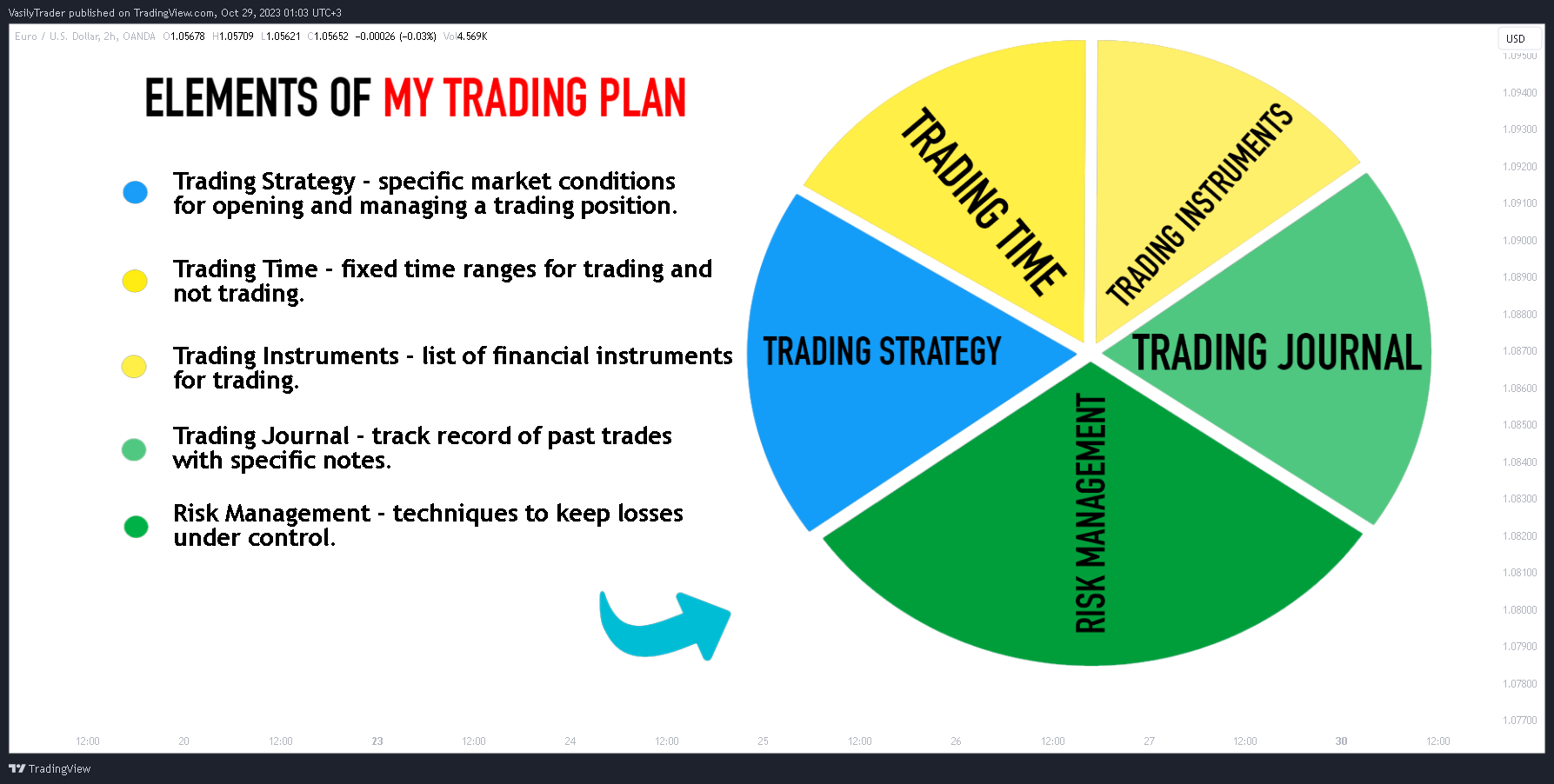 VasilyTrader published on TradingView.com, Oct 29, 2023 01:03 UTC+3

Euro / U.S. Dollar, 2h, OANDA O1.05678 H1.05709 L1.05621 C1.05652 −0.00026 (−0.03%) Vol4.569K

USD

ELEMENTS OF MY TRADING PLAN

Trading Strategy - specific market conditions for opening and managing a trading position.

Trading Time - fixed time ranges for trading and not trading.

Trading Instruments - list of financial instruments for trading.

Trading Journal - track record of past trades with specific notes.

Risk Management - techniques to keep losses under control.

TRADING TIME

TRADING INSTRUMENTS

TRADING STRATEGY

TRADING JOURNAL

RISK MANAGEMENT

1.09500
1.09400
1.09300
1.09200
1.09100
1.09000
1.08900
1.08800
1.08700
1.08600
1.08500
1.08400
1.08300
1.08200
1.08100
1.08000
1.07900
1.07800
1.07700

12:00 20 12:00 23 12:00 24 12:00 25 12:00 26 12:00 27 12:00 30 12:00

TradingView